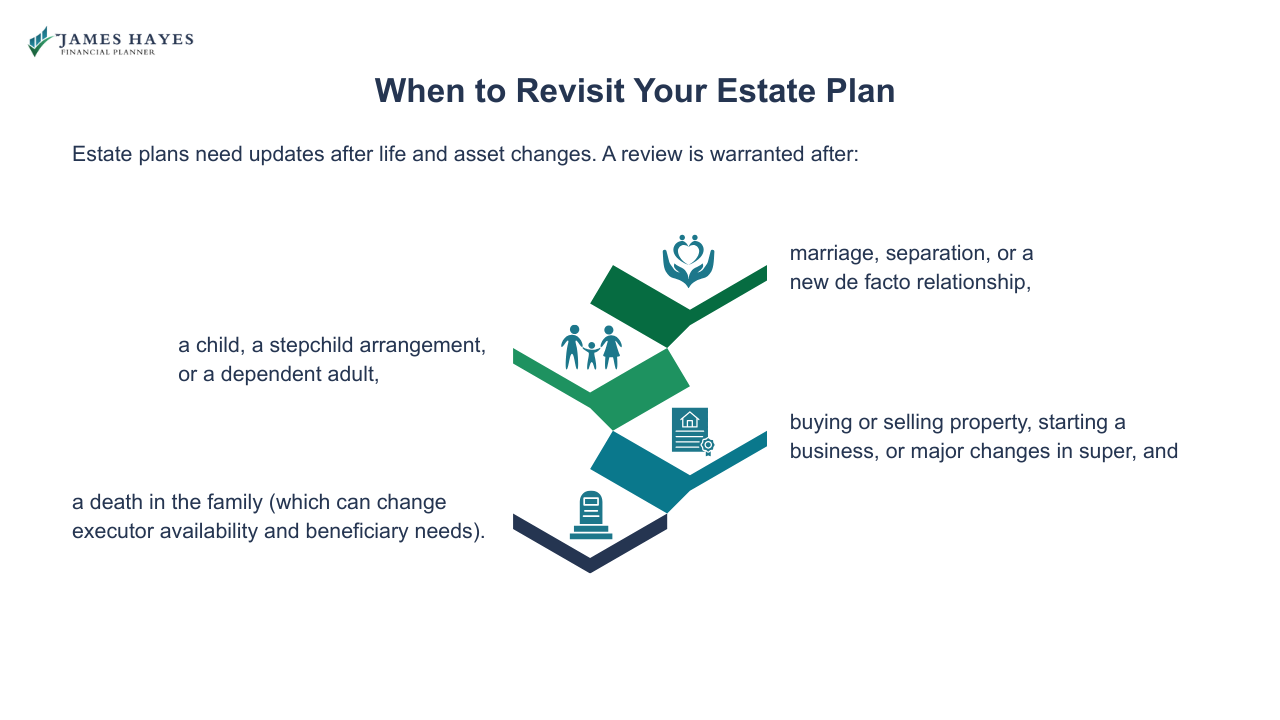 JAMES HAYES
FINANCIAL PLANNER

When to Revisit Your Estate Plan

Estate plans need updates after life and asset changes. A review is warranted after:

marriage, separation, or a new de facto relationship,

a child, a stepchild arrangement, or a dependent adult,

buying or selling property, starting a business, or major changes in super, and

a death in the family (which can change executor availability and beneficiary needs).